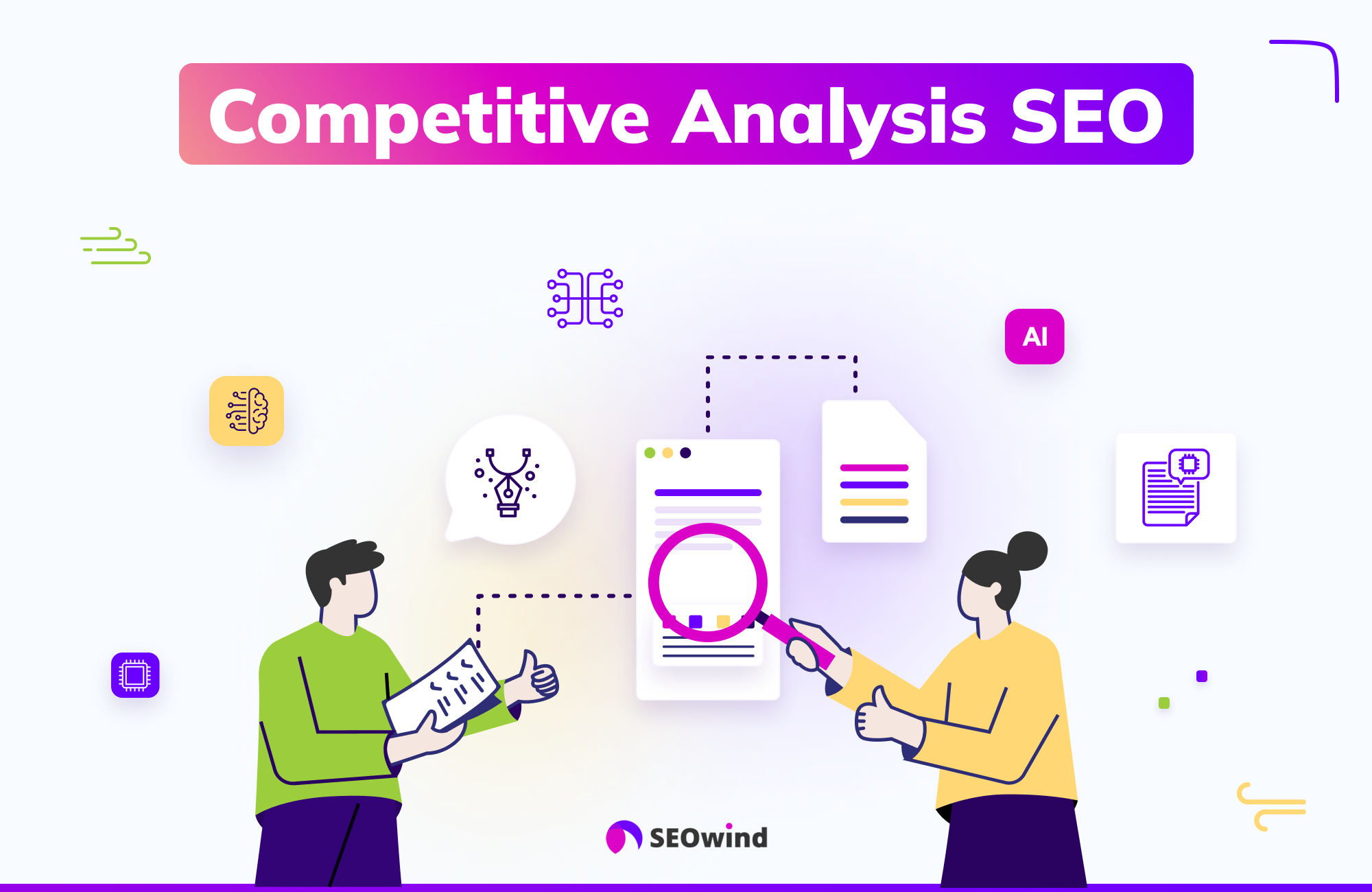 Competitive Analysis SEO

AI

SEOwind